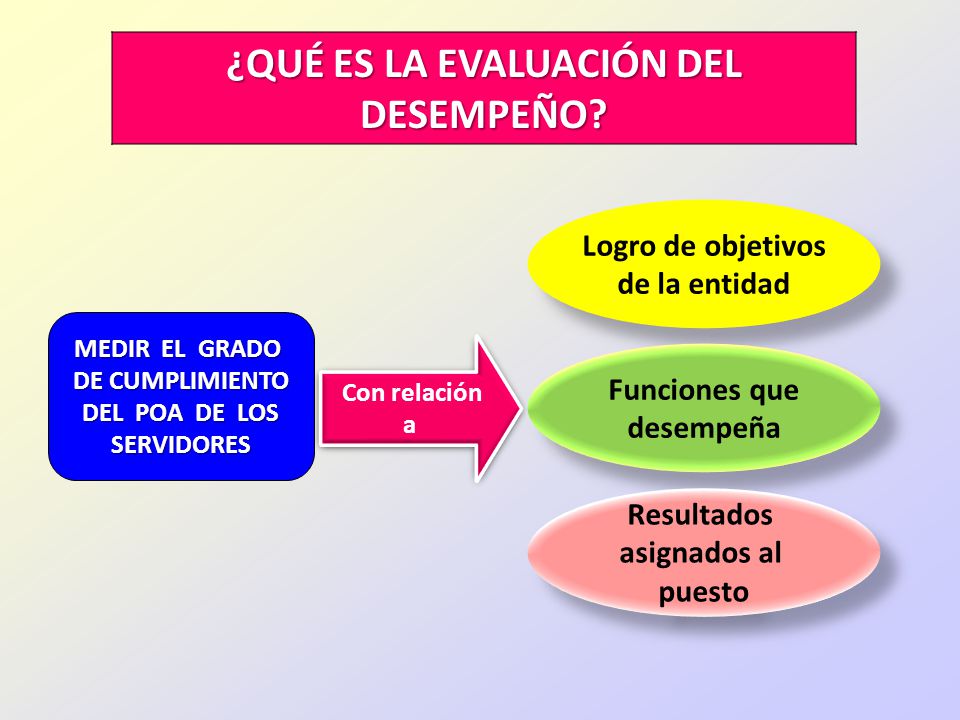 ¿QUÉ ES LA EVALUACIÓN DEL DESEMPEÑO?

MEDIR EL GRADO DE CUMPLIMIENTO DEL POA DE LOS SERVIDORES

Con relación a

Logro de objetivos de la entidad

Funciones que desempeña

Resultados asignados al puesto